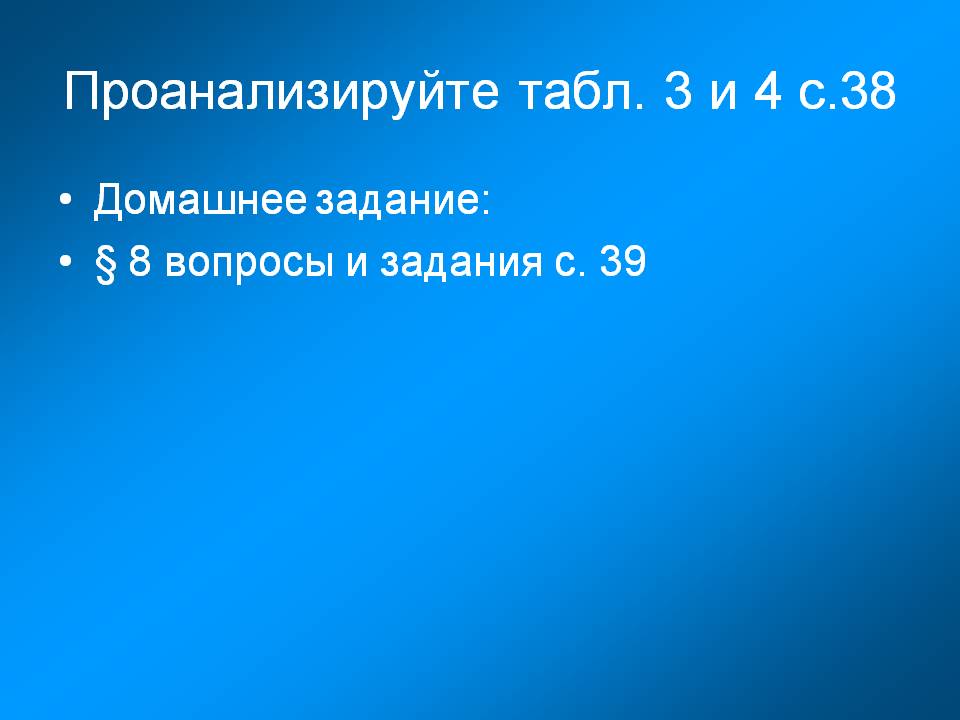 Проанализируйте табл. 3 и 4 с.38

• Домашнее задание:
• § 8 вопросы и задания с. 39